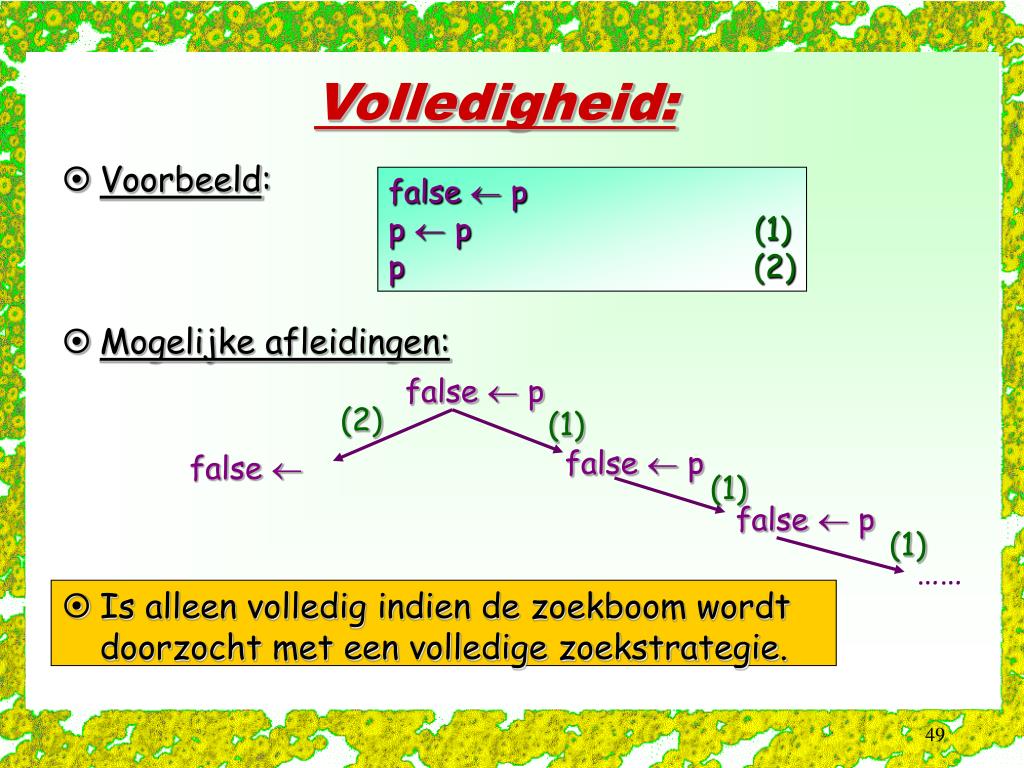 Volledigheid:

⊙ Voorbeeld:

false $\leftarrow$ p
p $\leftarrow$ p (1)
p (2)

⊙ Mogelijke afleidingen:

false $\leftarrow$ p
(2)
(1)
false $\leftarrow$
false $\leftarrow$ p
(1)
false $\leftarrow$ p
(1)
......

⊙ Is alleen volledig indien de zoekboom wordt doorzocht met een volledige zoekstrategie.

49